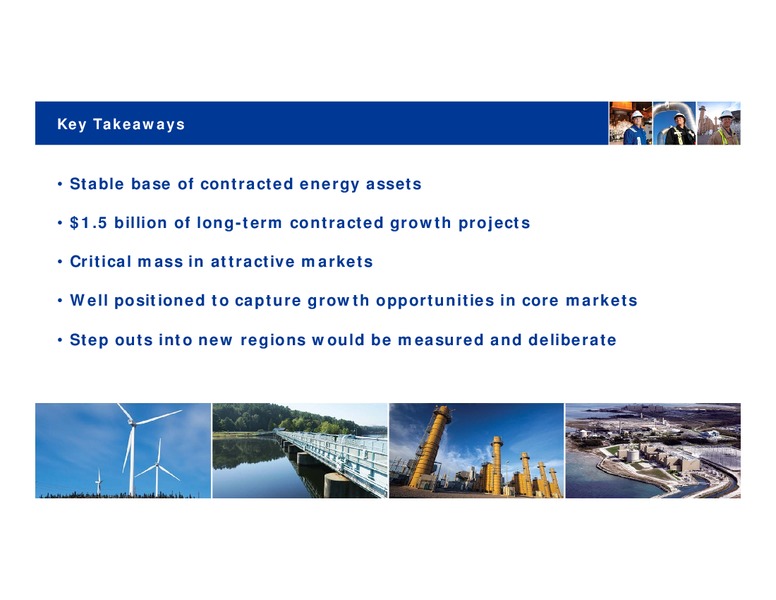 Key Takeaways

• Stable base of contracted energy assets

• $1.5 billion of long-term contracted growth projects

• Critical mass in attractive markets

• Well positioned to capture growth opportunities in core markets

• Step outs into new regions would be measured and deliberate